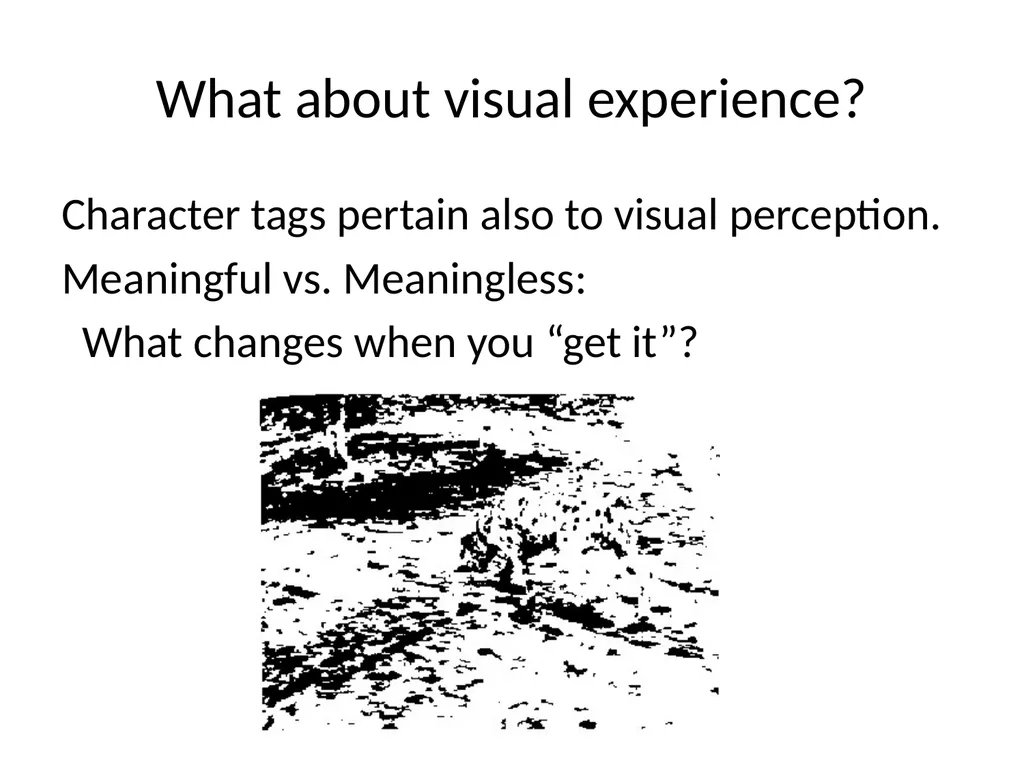 What about visual experience?

Character tags pertain also to visual perception.

Meaningful vs. Meaningless:

What changes when you “get it”?